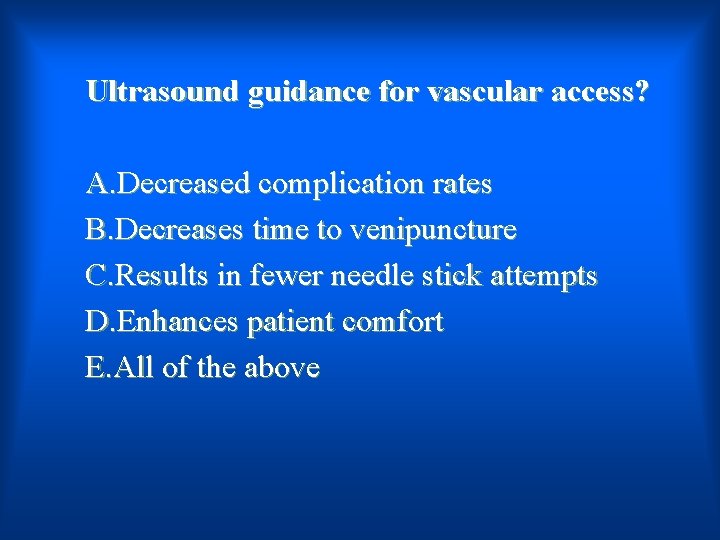 Ultrasound guidance for vascular access?

A.Decreased complication rates
B.Decreases time to venipuncture
C.Results in fewer needle stick attempts
D.Enhances patient comfort
E.All of the above